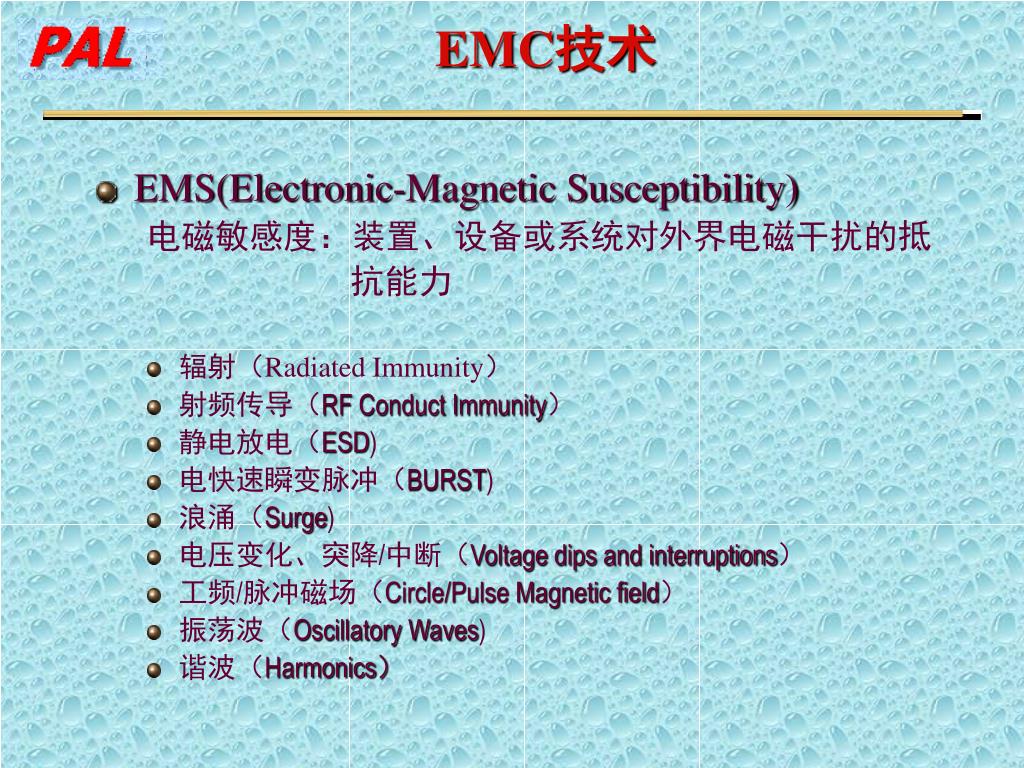 PAL

EMC技术

EMS(Electronic-Magnetic Susceptibility)
电磁敏感度：装置、设备或系统对外界电磁干扰的抵抗能力

辐射（Radiated Immunity）
射频传导（RF Conduct Immunity）
静电放电（ESD)
电快速瞬变脉冲（BURST)
浪涌（Surge)
电压变化、突降/中断（Voltage dips and interruptions）
工频/脉冲磁场（Circle/Pulse Magnetic field）
振荡波（Oscillatory Waves)
谐波（Harmonics）